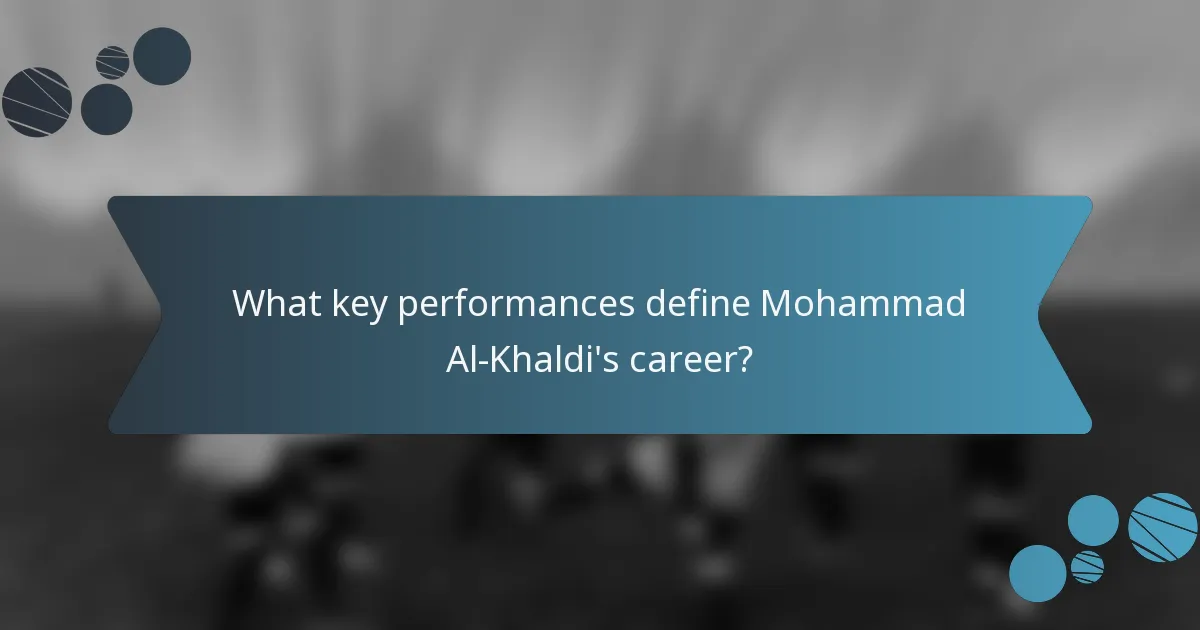 What key performances define Mohammad Al-Khaldi's career?